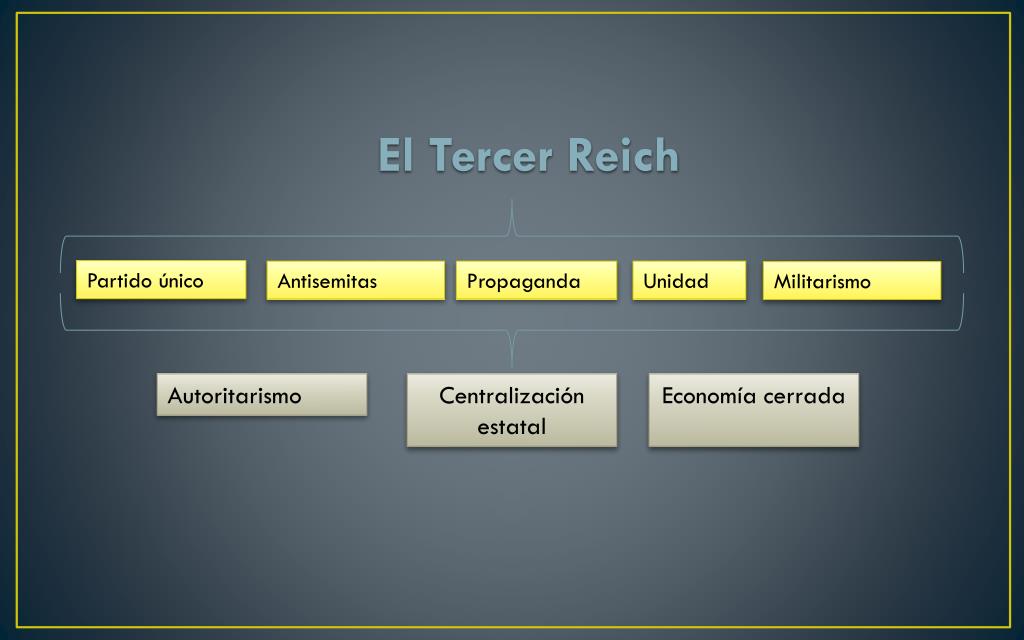 El Tercer Reich

Partido único

Antisemitas

Propaganda

Unidad

Militarismo

Autoritarismo

Centralización estatal

Economía cerrada